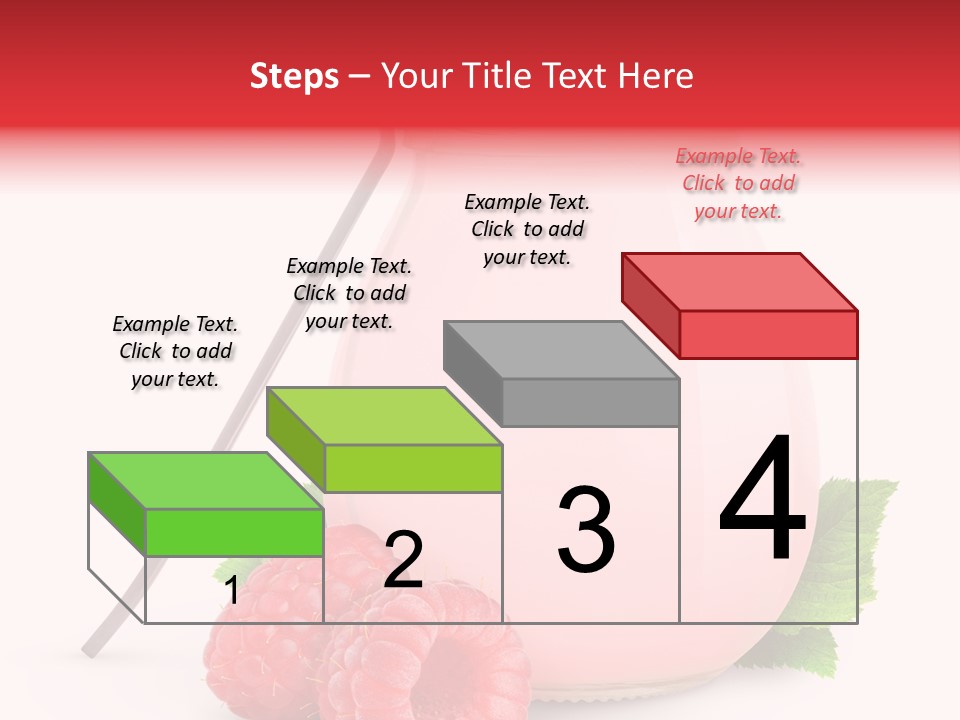 Steps – Your Title Text Here

Example Text. Click to add your text.

Example Text. Click to add your text.

Example Text. Click to add your text.

Example Text. Click to add your text.

1

2

3

4